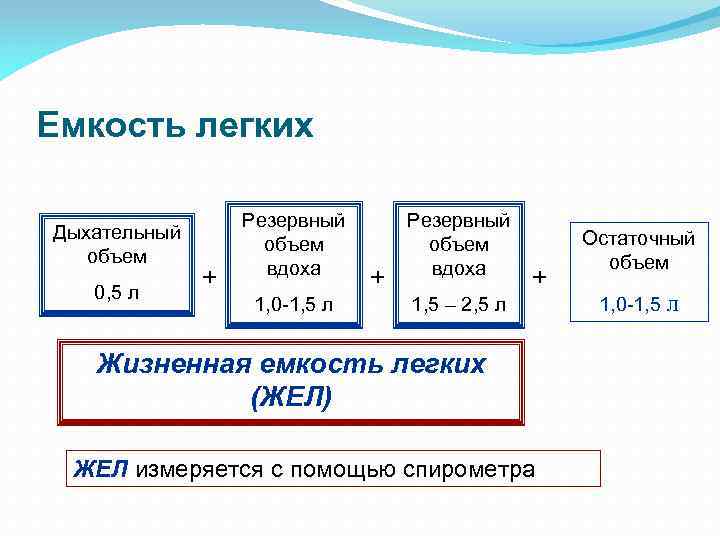 Емкость легких

Дыхательный объем 0,5 л

+

Резервный объем вдоха 1,0-1,5 л

+

Резервный объем вдоха 1,5 – 2,5 л

+

Остаточный объем 1,0-1,5 л

Жизненная емкость легких (ЖЕЛ)

ЖЕЛ измеряется с помощью спирометра